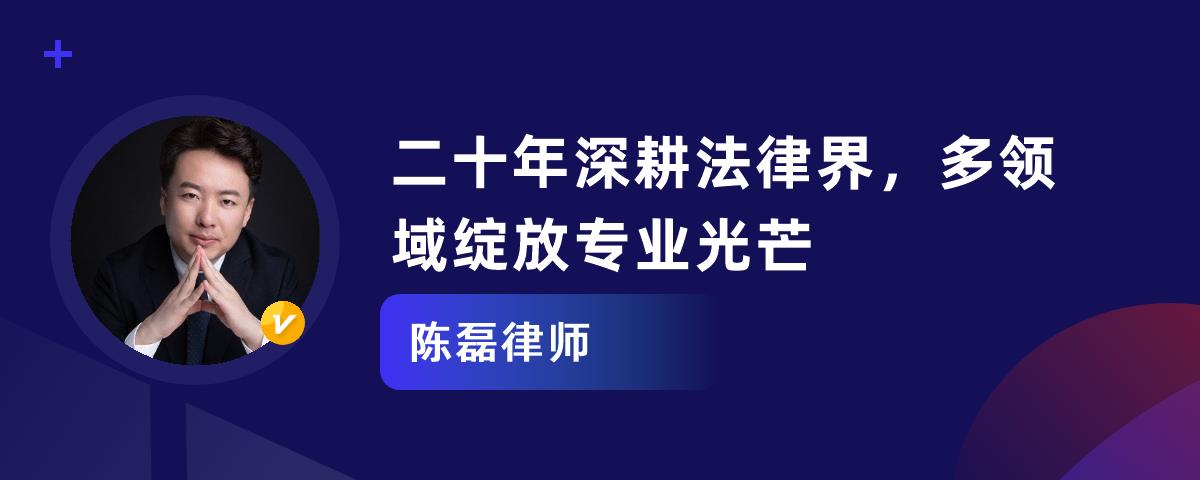 二十年深耕法律界，多领域绽放专业光芒

陈磊律师